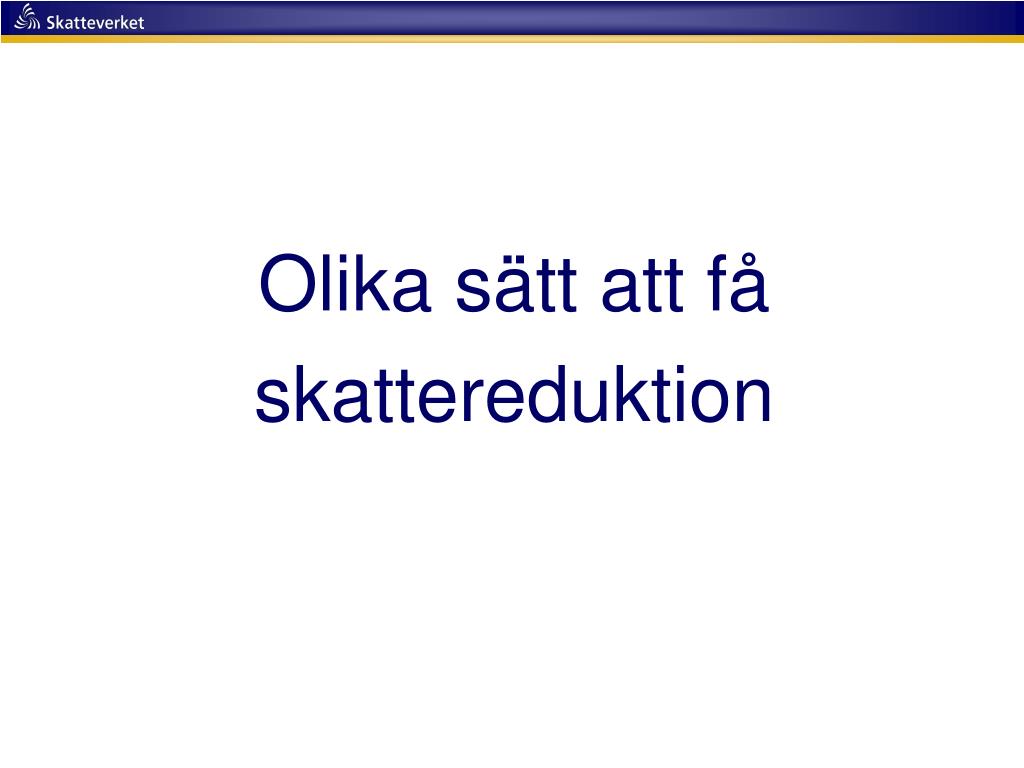 Skatteverket

Olika sätt att få skattereduktion